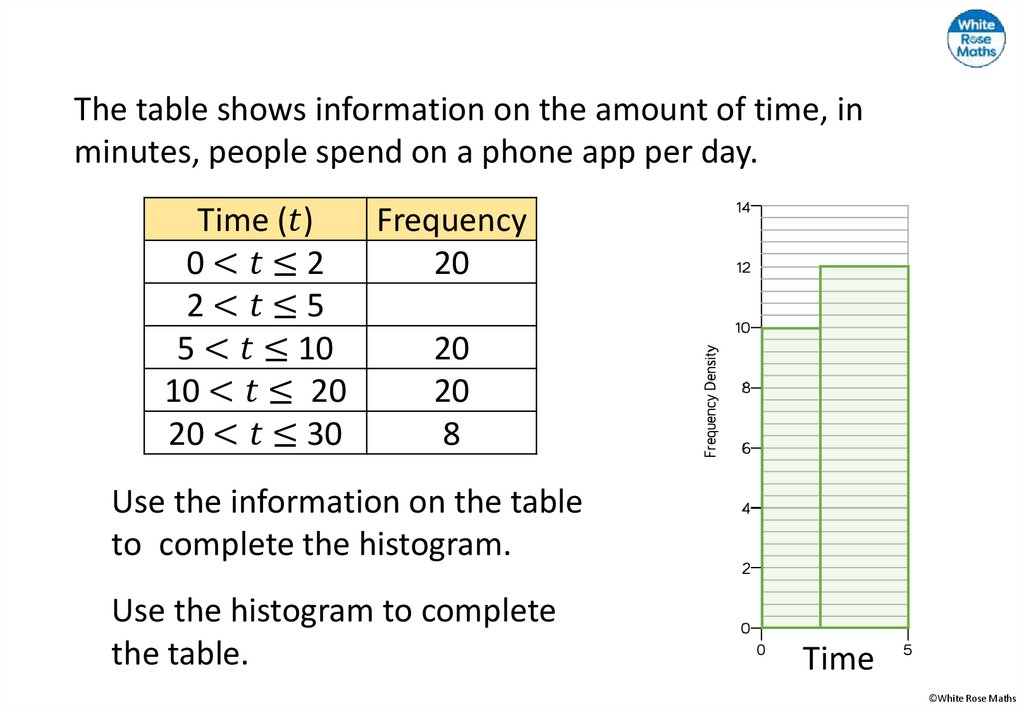 White Rose Maths

The table shows information on the amount of time, in minutes, people spend on a phone app per day.

| Time ($t$) | Frequency |
|---|---|
| $0 < t \leq 2$ | 20 |
| $2 < t \leq 5$ | |
| $5 < t \leq 10$ | 20 |
| $10 < t \leq 20$ | 20 |
| $20 < t \leq 30$ | 8 |

Use the information on the table to complete the histogram.

Use the histogram to complete the table.

14
12
10
8
6
4
2
0
Frequency Density
0
5
Time

©White Rose Maths